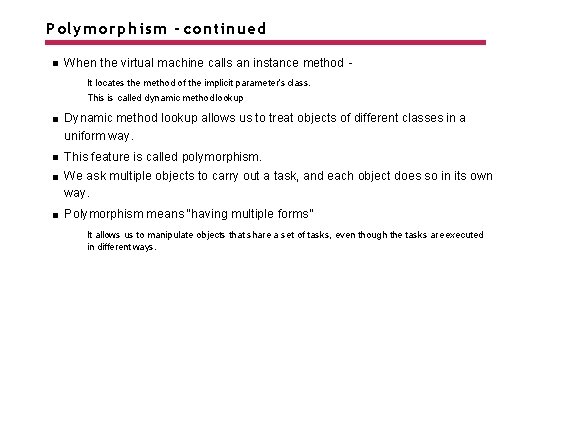 Polymorphism - continued

■ When the virtual machine calls an instance method -

It locates the method of the implicit parameter's class.

This is called dynamic method lookup

■ Dynamic method lookup allows us to treat objects of different classes in a uniform way.

■ This feature is called polymorphism.

■ We ask multiple objects to carry out a task, and each object does so in its own way.

■ Polymorphism means "having multiple forms"

It allows us to manipulate objects that share a set of tasks, even though the tasks are executed in different ways.